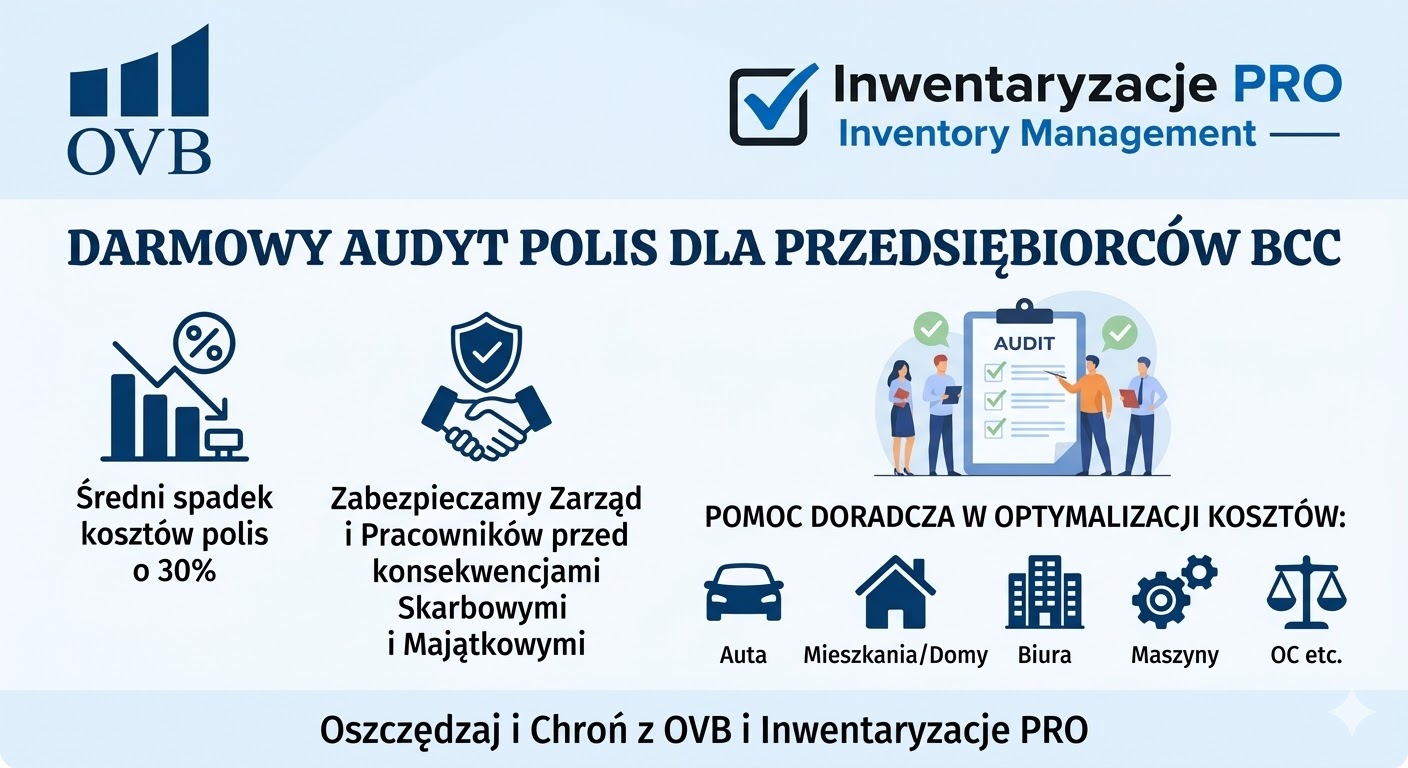 OVB

Inwentaryzacje PRO
Inventory Management

DARMOWY AUDYT POLIS DLA PRZEDSIĘBIORCÓW BCC

%

Średni spadek kosztów polis o 30%

Zabezpieczamy Zarząd i Pracowników przed konsekwencjami Skarbowymi i Majątkowymi

AUDIT

POMOC DORADCZA W OPTYMALIZACJI KOSZTÓW:

Auta

Mieszkania/Domy

Biura

Maszyny

OC etc.

Oszczędzaj i Chroń z OVB i Inwentaryzacje PRO